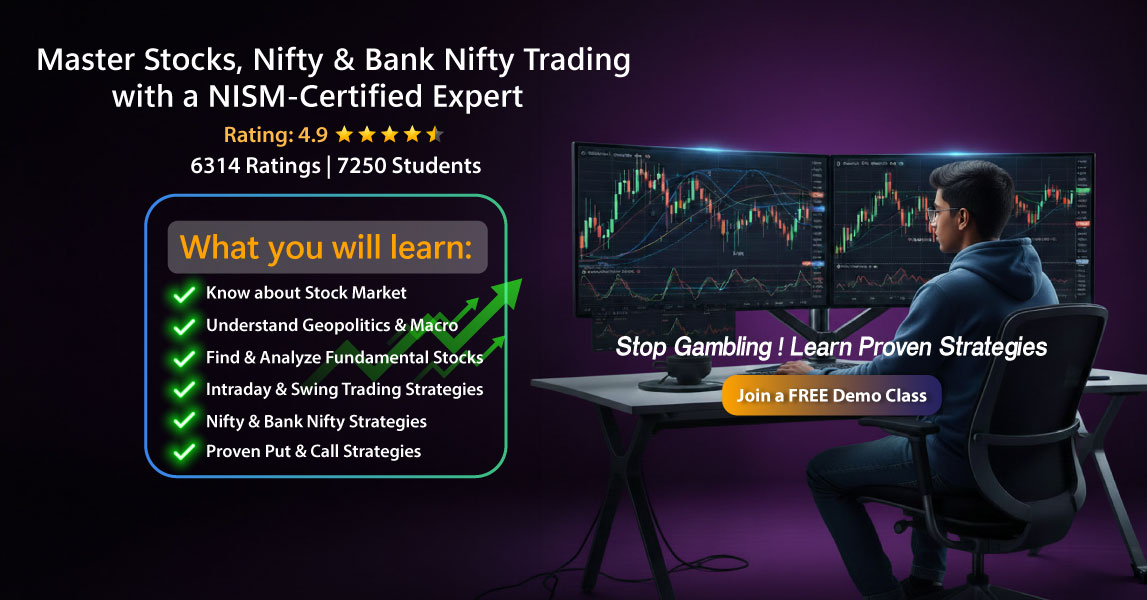 Master Stocks, Nifty & Bank Nifty Trading with a NISM-Certified Expert

Rating: 4.9 ★★★★★

6314 Ratings | 7250 Students

What you will learn:

Know about Stock Market

Understand Geopolitics & Macro

Find & Analyze Fundamental Stocks

Intraday & Swing Trading Strategies

Nifty & Bank Nifty Strategies

Proven Put & Call Strategies

Stop Gambling ! Learn Proven Strategies

Join a FREE Demo Class